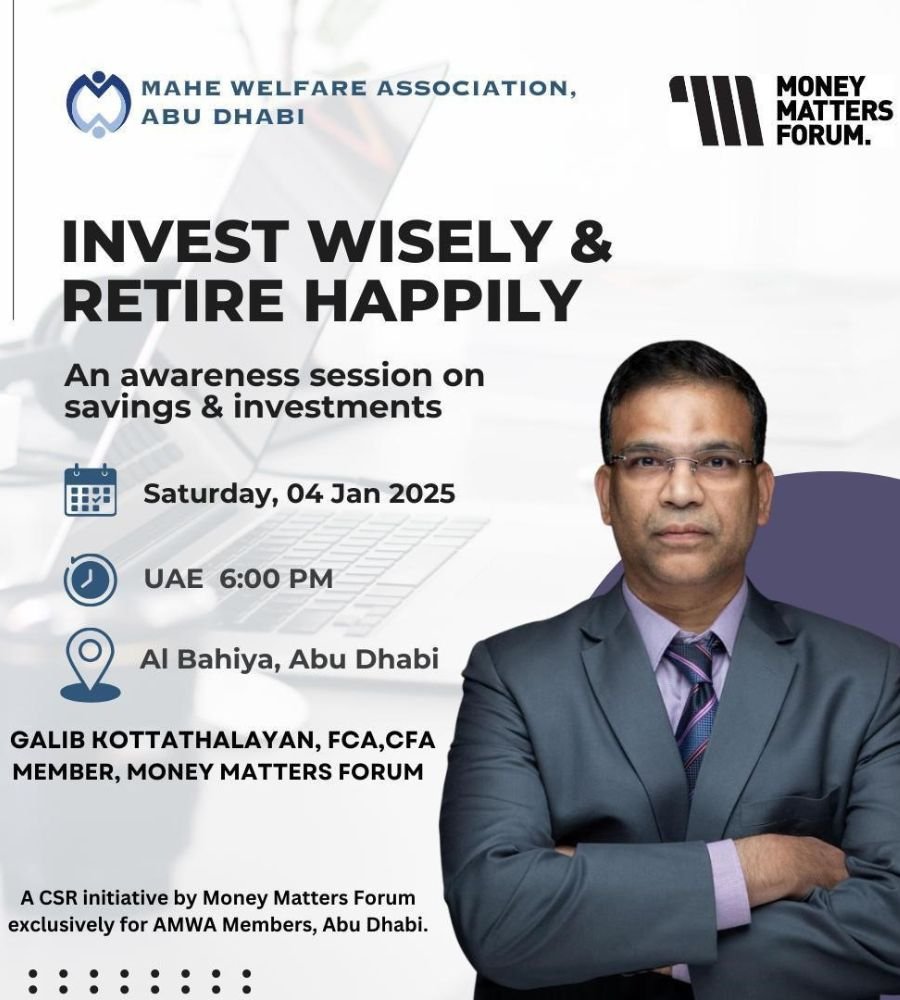 MAHE WELFARE ASSOCIATION, ABU DHABI

MONEY MATTERS FORUM.

INVEST WISELY & RETIRE HAPPILY

An awareness session on savings & investments

Saturday, 04 Jan 2025

UAE 6:00 PM

Al Bahiya, Abu Dhabi

GALIB KOTTATHALAYAN, FCA,CFA
MEMBER, MONEY MATTERS FORUM

A CSR initiative by Money Matters Forum exclusively for AMWA Members, Abu Dhabi.